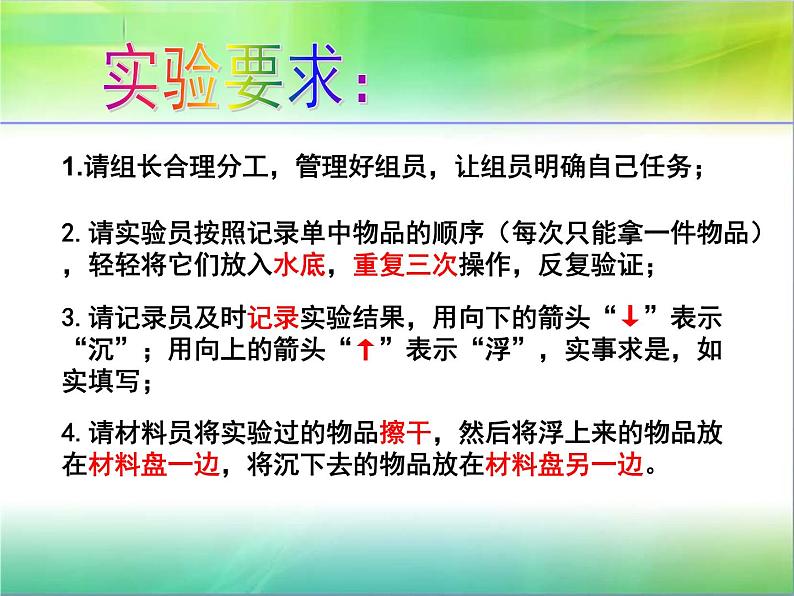 实验要求：

1.请组长合理分工，管理好组员，让组员明确自己任务；

2. 请实验员按照记录单中物品的顺序（每次只能拿一件物品），轻轻将它们放入水底，重复三次操作，反复验证；

3. 请记录员及时记录实验结果，用向下的箭头“↓”表示“沉”；用向上的箭头“↑”表示“浮”，实事求是，如实填写；

4. 请材料员将实验过的物品擦干，然后将浮上来的物品放在材料盘一边，将沉下去的物品放在材料盘另一边。